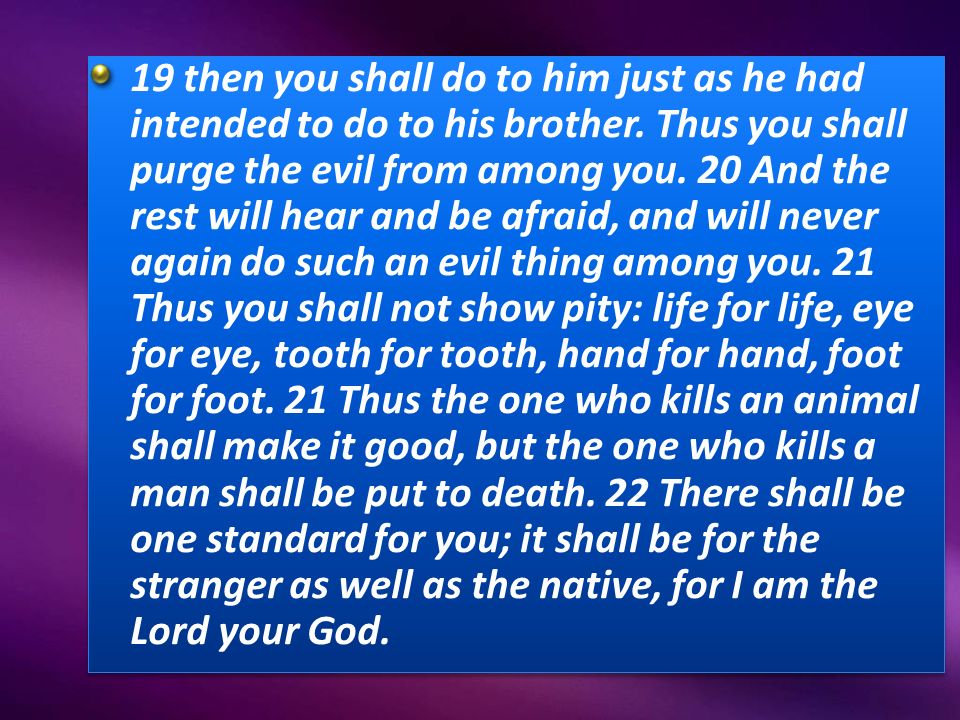 19 then you shall do to him just as he had intended to do to his brother. Thus you shall purge the evil from among you. 20 And the rest will hear and be afraid, and will never again do such an evil thing among you. 21 Thus you shall not show pity: life for life, eye for eye, tooth for tooth, hand for hand, foot for foot. 21 Thus the one who kills an animal shall make it good, but the one who kills a man shall be put to death. 22 There shall be one standard for you; it shall be for the stranger as well as the native, for I am the Lord your God.